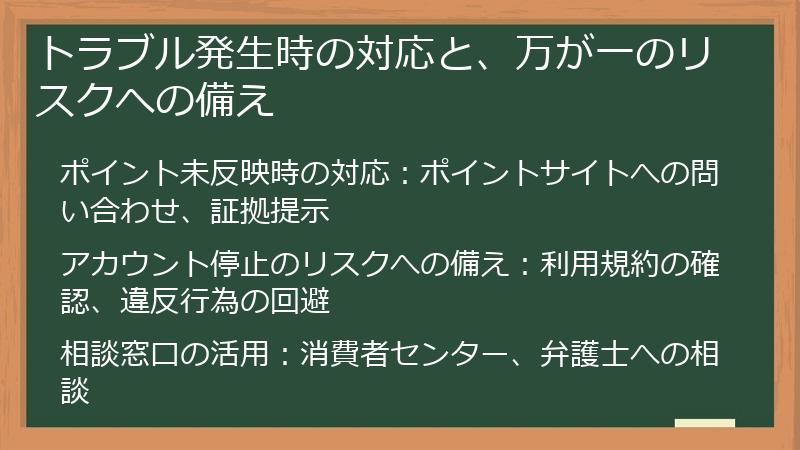 トラブル発生時の対応と、万が一のリスクへの備え

ポイント未反映時の対応：ポイントサイトへの問い合わせ、証拠提示

アカウント停止のリスクへの備え：利用規約の確認、違反行為の回避

相談窓口の活用：消費者センター、弁護士への相談